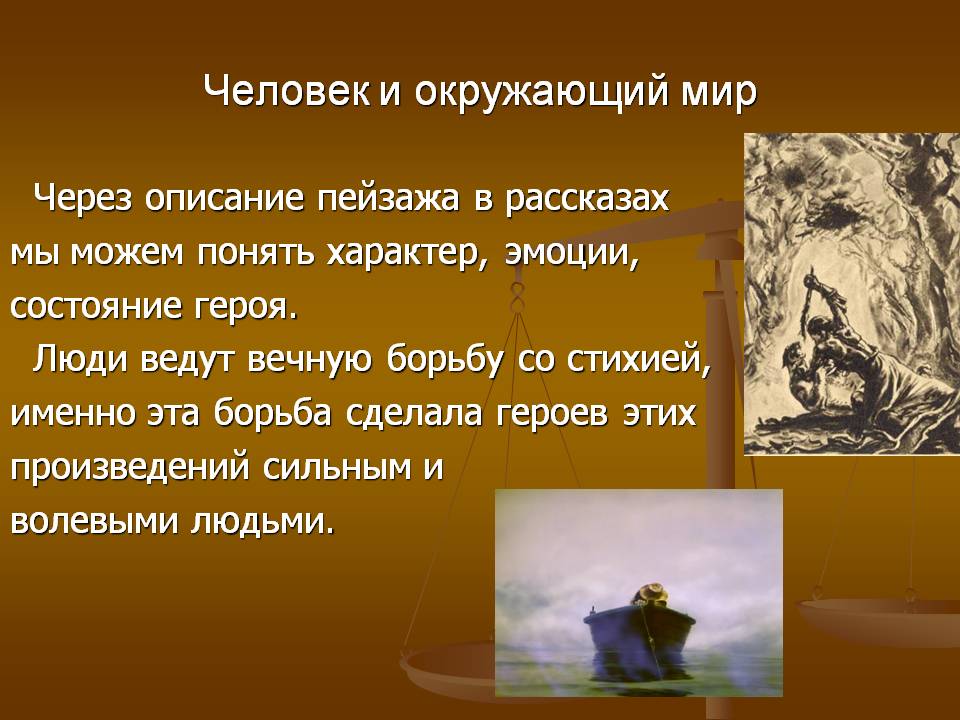 Человек и окружающий мир

Через описание пейзажа в рассказах мы можем понять характер, эмоции, состояние героя.

Люди ведут вечную борьбу со стихией, именно эта борьба сделала героев этих произведений сильным и волевыми людьми.